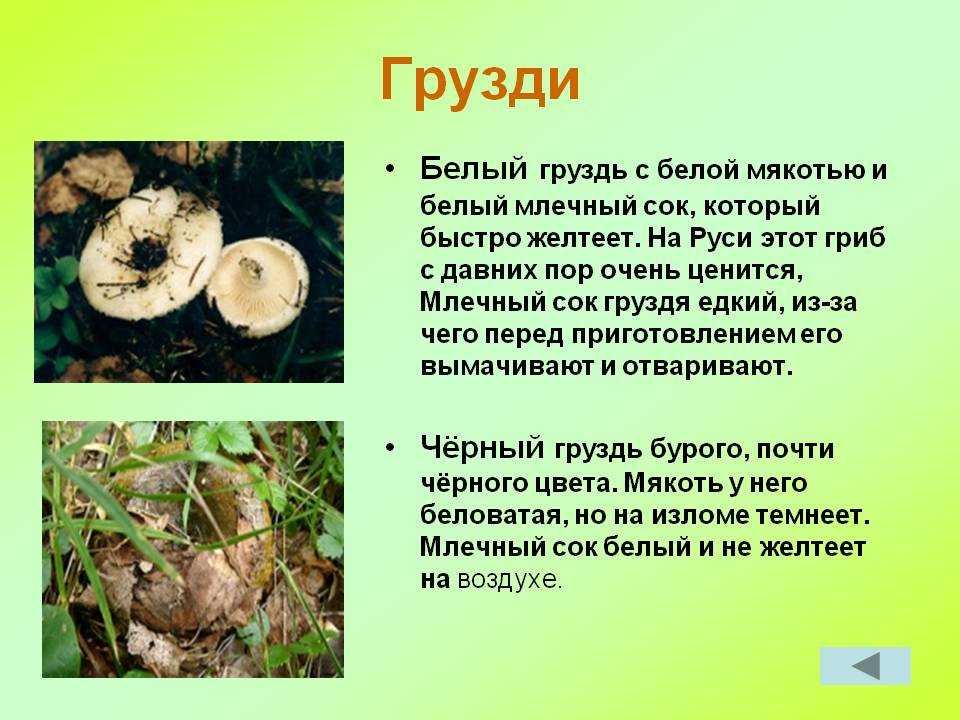 Грузди

• Белый груздь с белой мякотью и белый млечный сок, который быстро желтеет. На Руси этот гриб с давних пор очень ценится, Млечный сок груздя едкий, из-за чего перед приготовлением его вымачивают и отваривают.

• Чёрный груздь бурого, почти чёрного цвета. Мякоть у него беловатая, но на изломе темнеет. Млечный сок белый и не желтеет на воздухе.